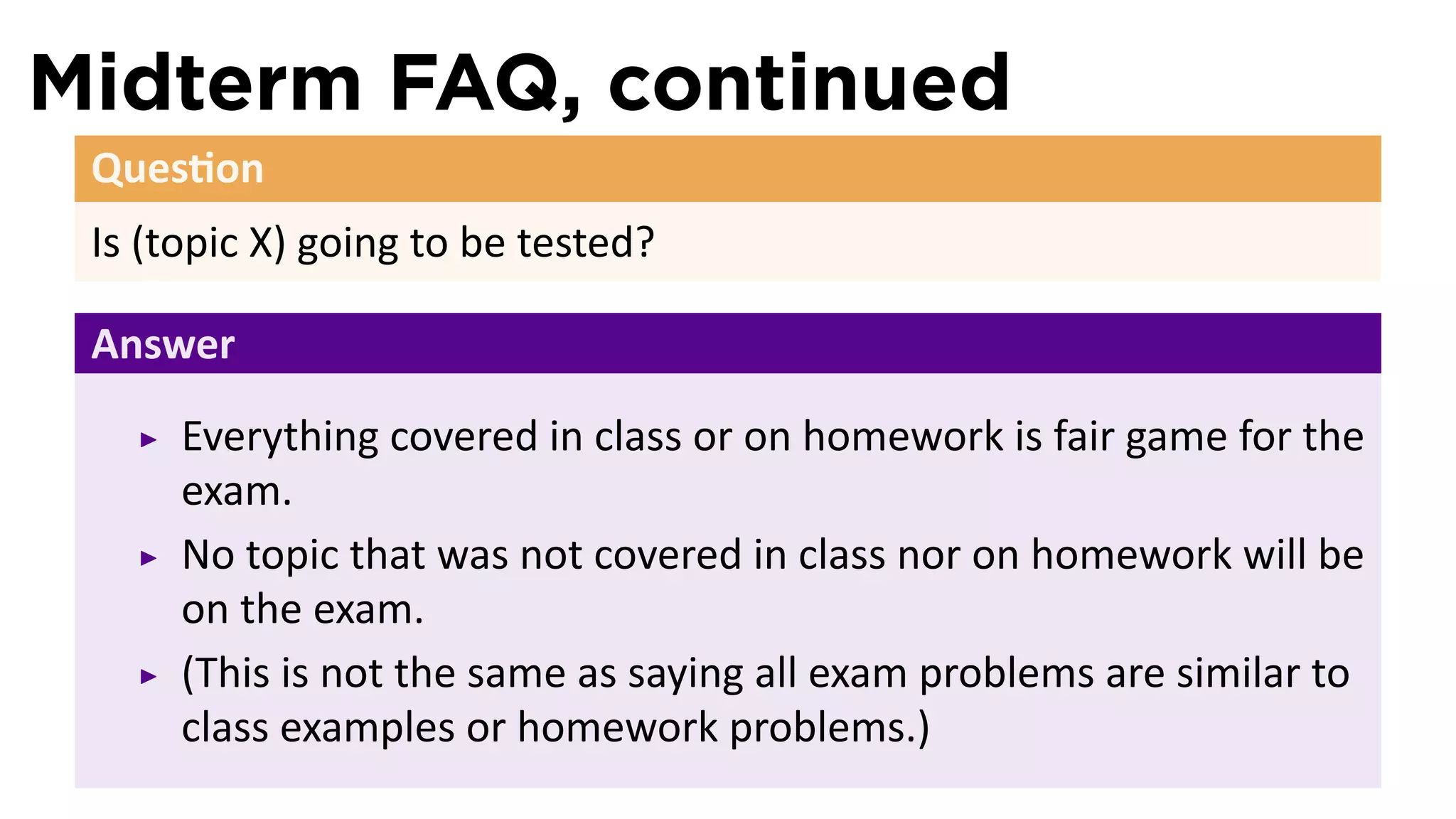 Midterm FAQ, continued

Question

Is (topic X) going to be tested?

Answer

▸ Everything covered in class or on homework is fair game for the exam.

▸ No topic that was not covered in class nor on homework will be on the exam.

▸ (This is not the same as saying all exam problems are similar to class examples or homework problems.)